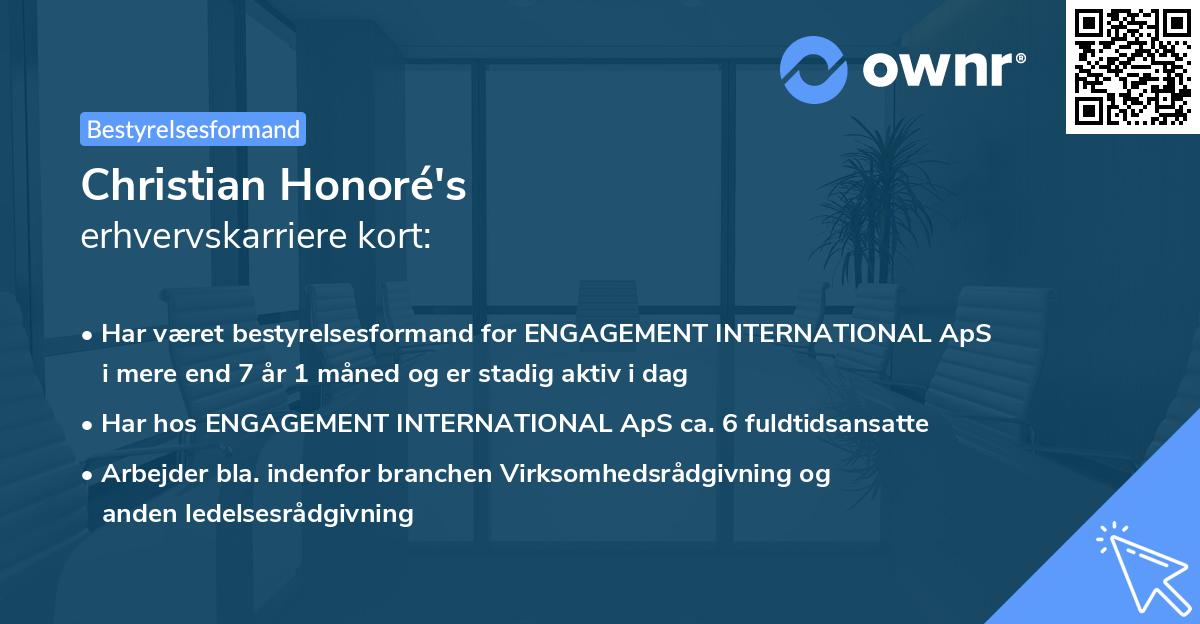 ownr®

Bestyrelsesformand

Christian Honoré's
erhvervskarriere kort:

• Har været bestyrelsesformand for ENGAGEMENT INTERNATIONAL ApS i mere end 7 år 1 måned og er stadig aktiv i dag

• Har hos ENGAGEMENT INTERNATIONAL ApS ca. 6 fuldtidsansatte

• Arbejder bla. indenfor branchen Virksomhedsrådgivning og anden ledelsesrådgivning